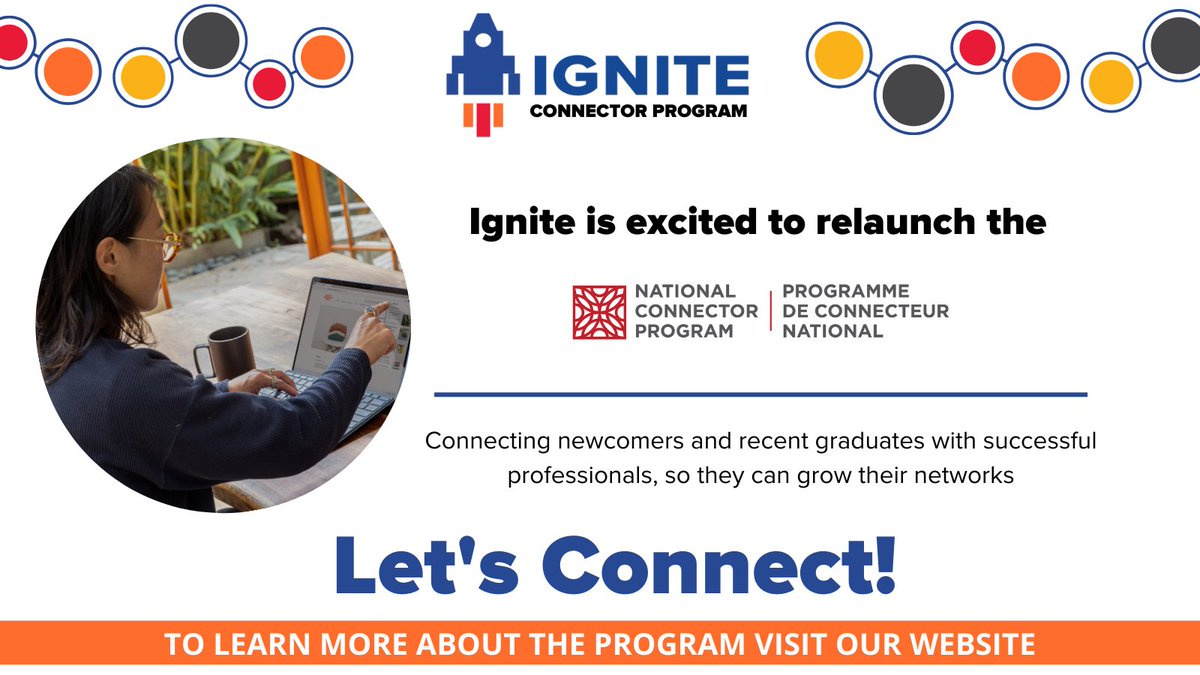 IGNITE
CONNECTOR PROGRAM

Ignite is excited to relaunch the

NATIONAL CONNECTOR PROGRAM | PROGRAMME DE CONNECTEUR NATIONAL

Connecting newcomers and recent graduates with successful professionals, so they can grow their networks

Let's Connect!

TO LEARN MORE ABOUT THE PROGRAM VISIT OUR WEBSITE